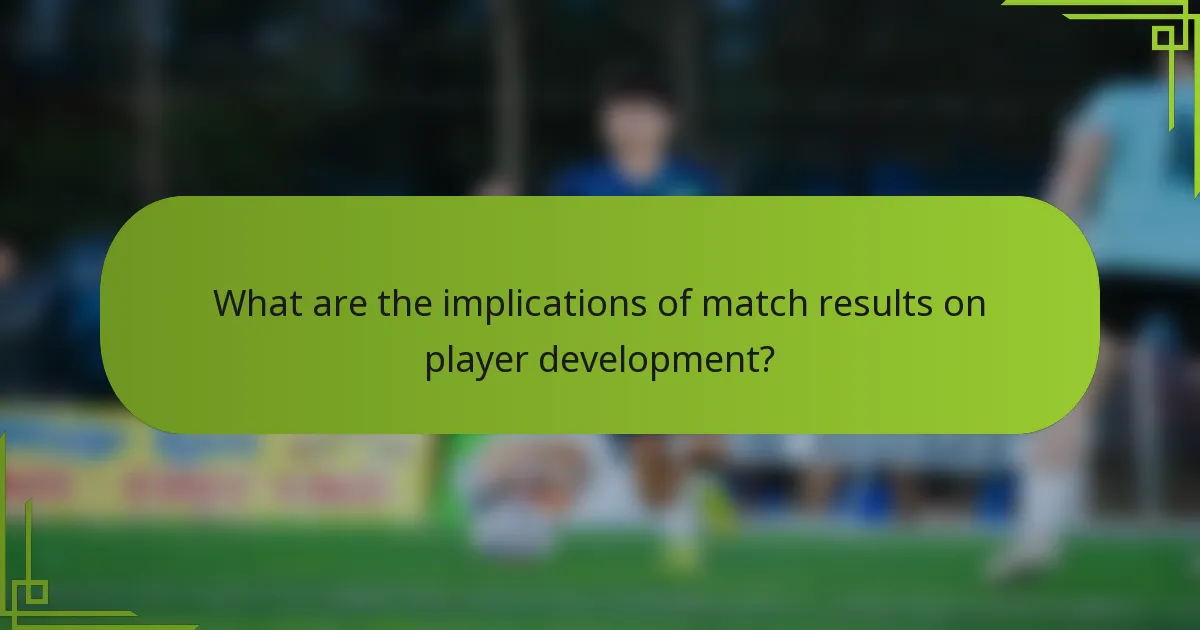 What are the implications of match results on player development?